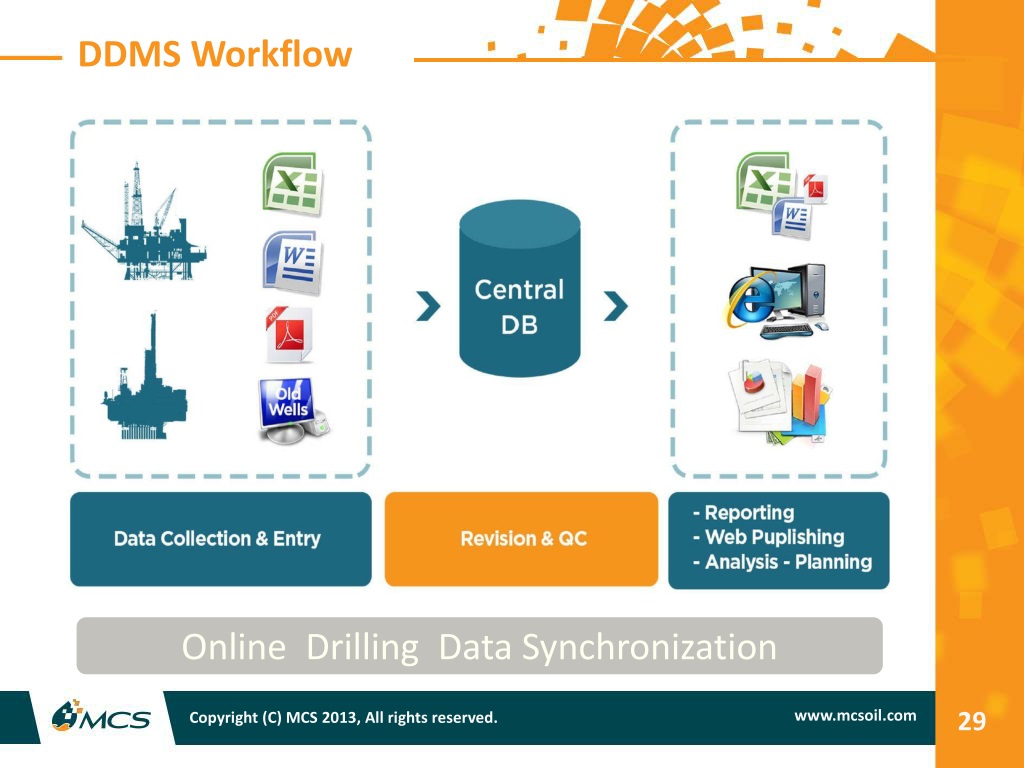 DDMS Workflow

Old Wells

Central DB

Data Collection & Entry

Revision & QC

- Reporting
- Web Puplishing
- Analysis - Planning

Online Drilling Data Synchronization

MCS

Copyright (C) MCS 2013, All rights reserved.

www.mcsoil.com

29